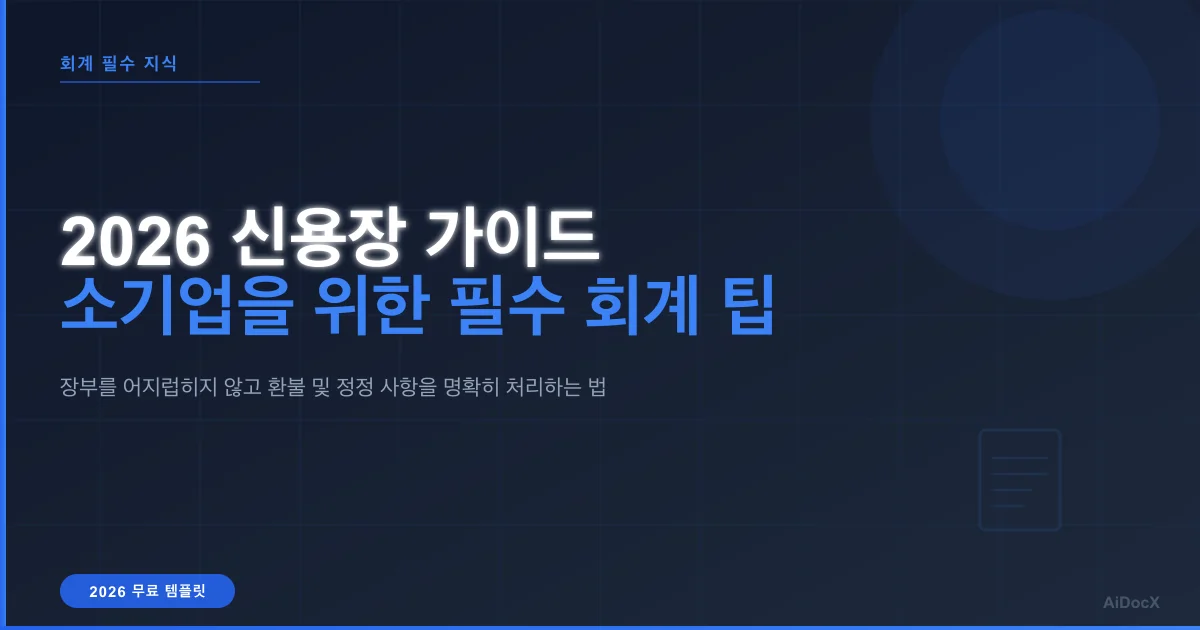 회계 필수 지식

2026 신용장 가이드
소기업을 위한 필수 회계 팁

장부를 어지럽히지 않고 환불 및 정정 사항을 명확히 처리하는 법

2026 무료 템플릿

AiDocX